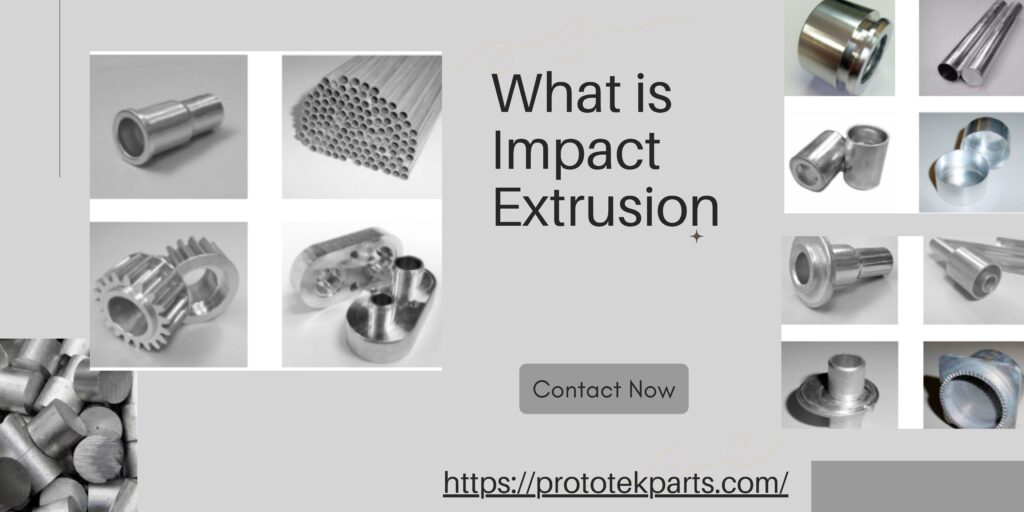 What is Impact Extrusion

Contact Now

https://prototekparts.com/